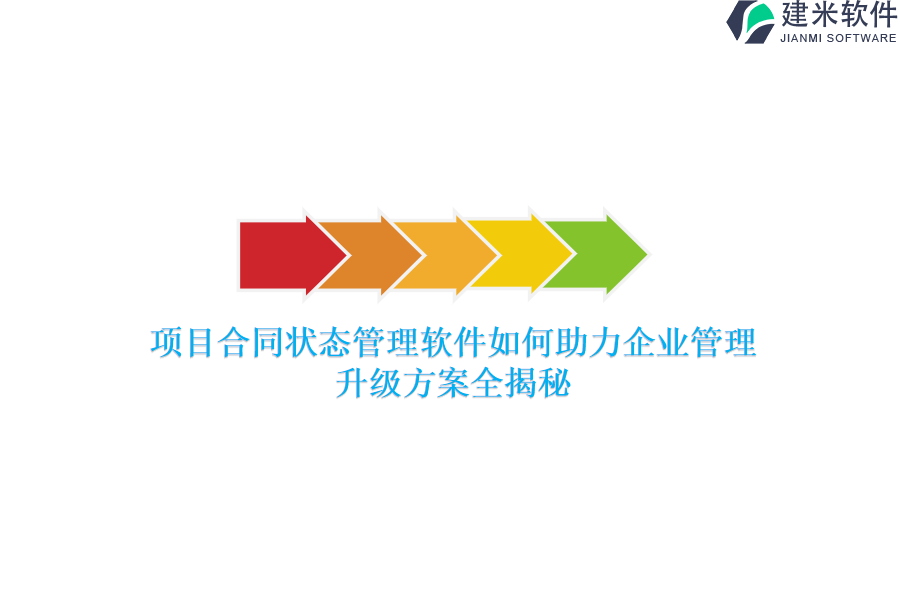 建米软件
JIANMI SOFTWARE

项目合同状态管理软件如何助力企业管理升级方案全揭秘